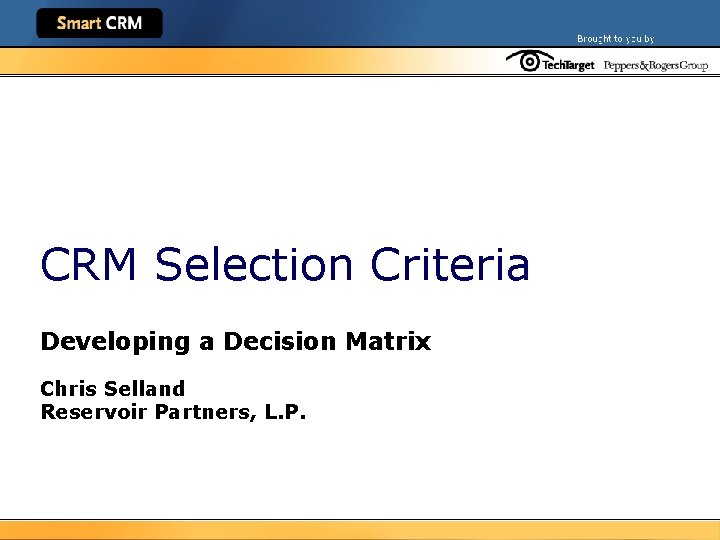 Smart CRM

Brought to you by

TechTarget Peppers&RogersGroup

CRM Selection Criteria

Developing a Decision Matrix

Chris Selland
Reservoir Partners, L.P.